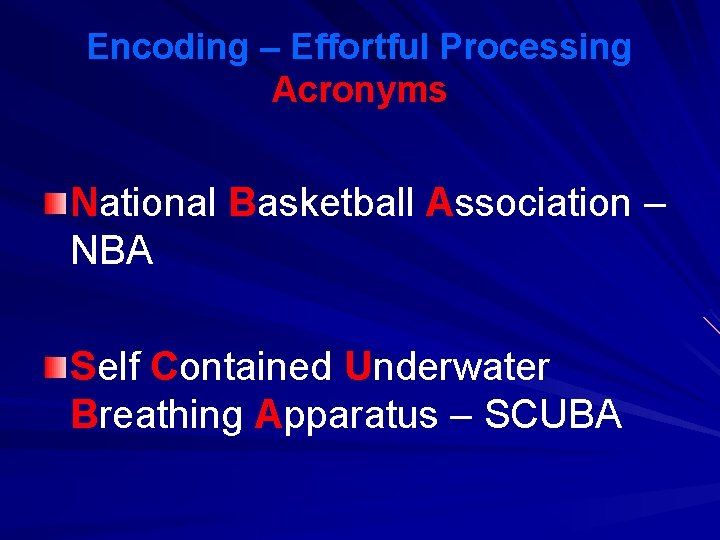 Encoding – Effortful Processing
Acronyms

National Basketball Association – NBA

Self Contained Underwater Breathing Apparatus – SCUBA